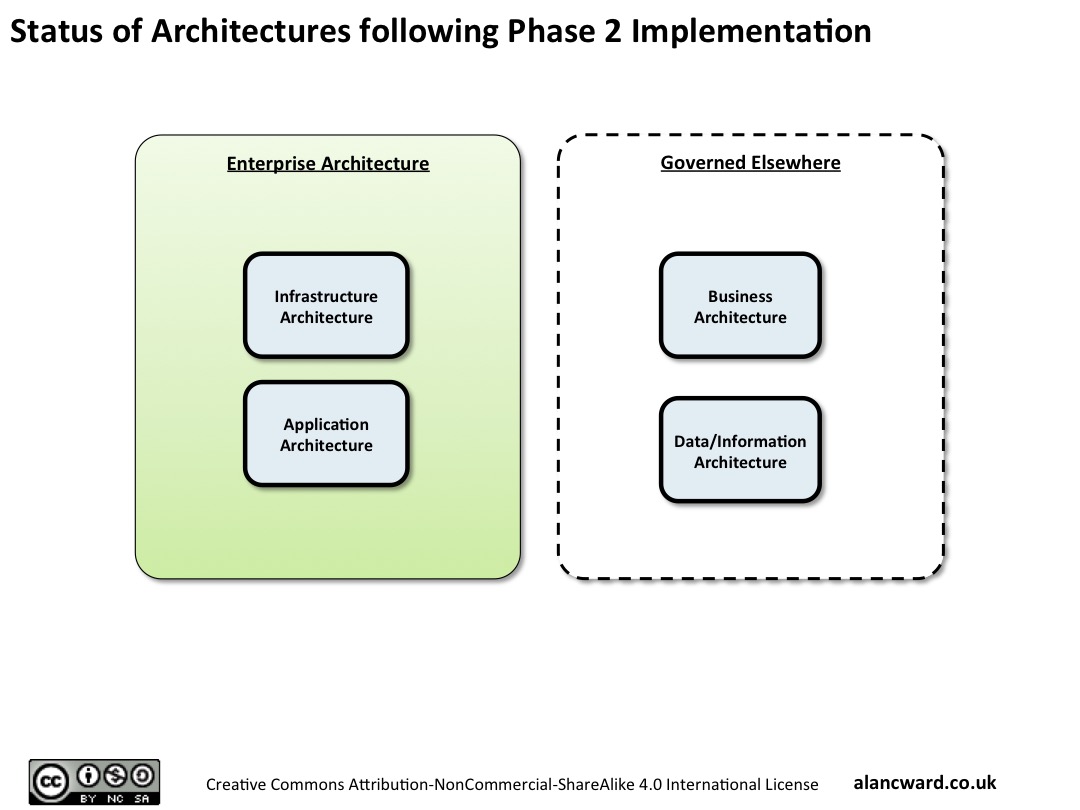 Status of Architectures following Phase 2 Implementation

Enterprise Architecture

Infrastructure Architecture

Application Architecture

Governed Elsewhere

Business Architecture

Data/Information Architecture

cc BY NC SA

Creative Commons Attribution-NonCommercial-ShareAlike 4.0 International License

alancward.co.uk